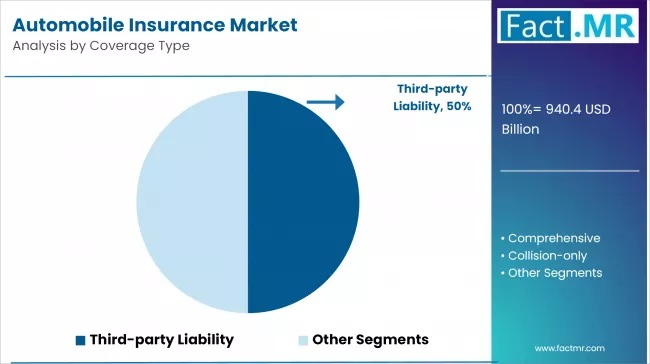 Automobile Insurance Market
Analysis by Coverage Type

Third-party Liability, 50%

Third-party Liability
Other Segments

Fact.MR

100%= 940.4 USD Billion

• Comprehensive
• Collision-only
• Other Segments

www.factmr.com